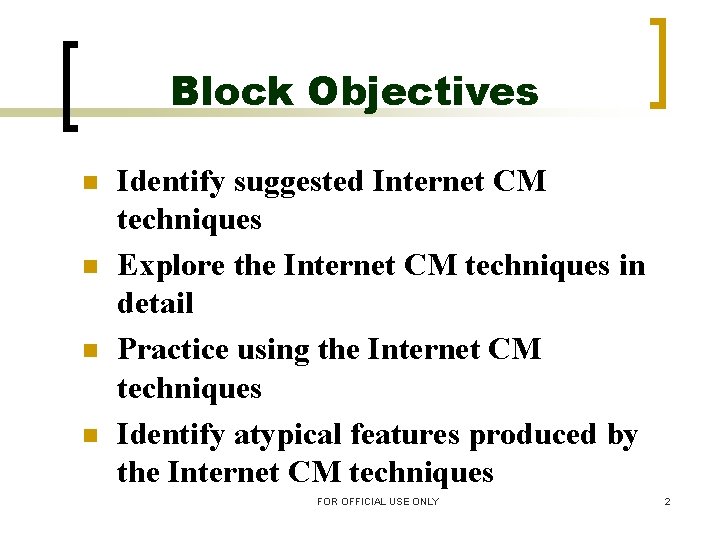 Block Objectives

- Identify suggested Internet CM techniques
- Explore the Internet CM techniques in detail
- Practice using the Internet CM techniques
- Identify atypical features produced by the Internet CM techniques

FOR OFFICIAL USE ONLY

2